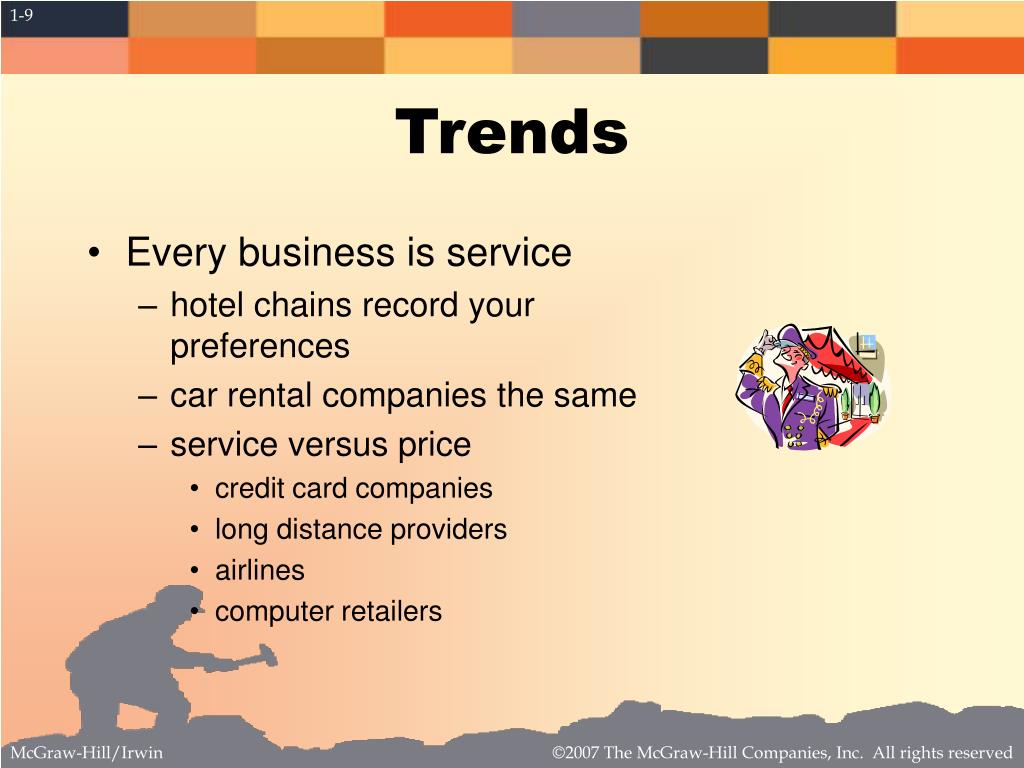 1-9

Trends

• Every business is service
– hotel chains record your preferences
– car rental companies the same
– service versus price
• credit card companies
• long distance providers
• airlines
• computer retailers

McGraw-Hill/Irwin

©2007 The McGraw-Hill Companies, Inc. All rights reserved